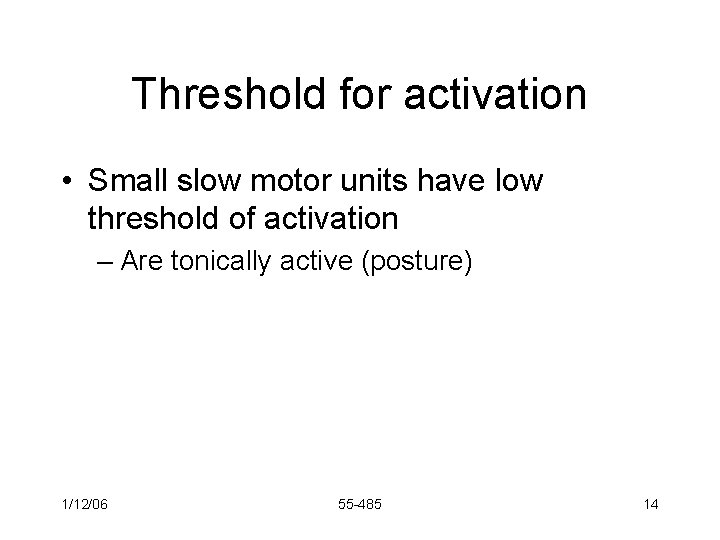 Threshold for activation

• Small slow motor units have low threshold of activation

– Are tonically active (posture)

1/12/06

55-485

14